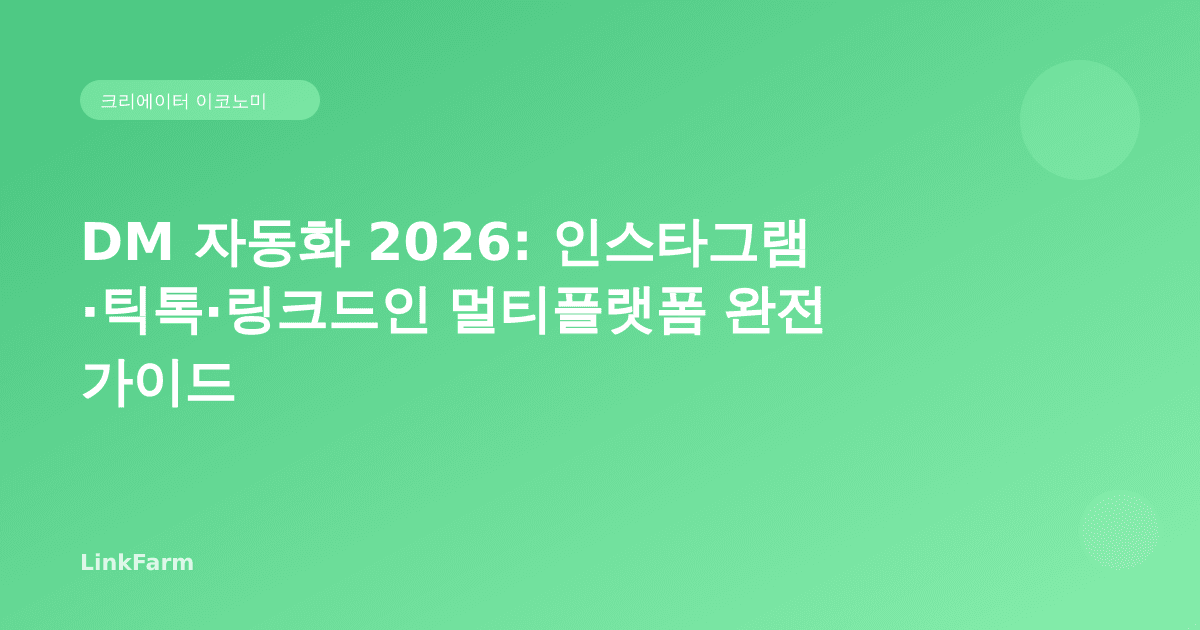 크리에이터 이코노미

DM 자동화 2026: 인스타그램·틱톡·링크드인 멀티플랫폼 완전 가이드

LinkFarm